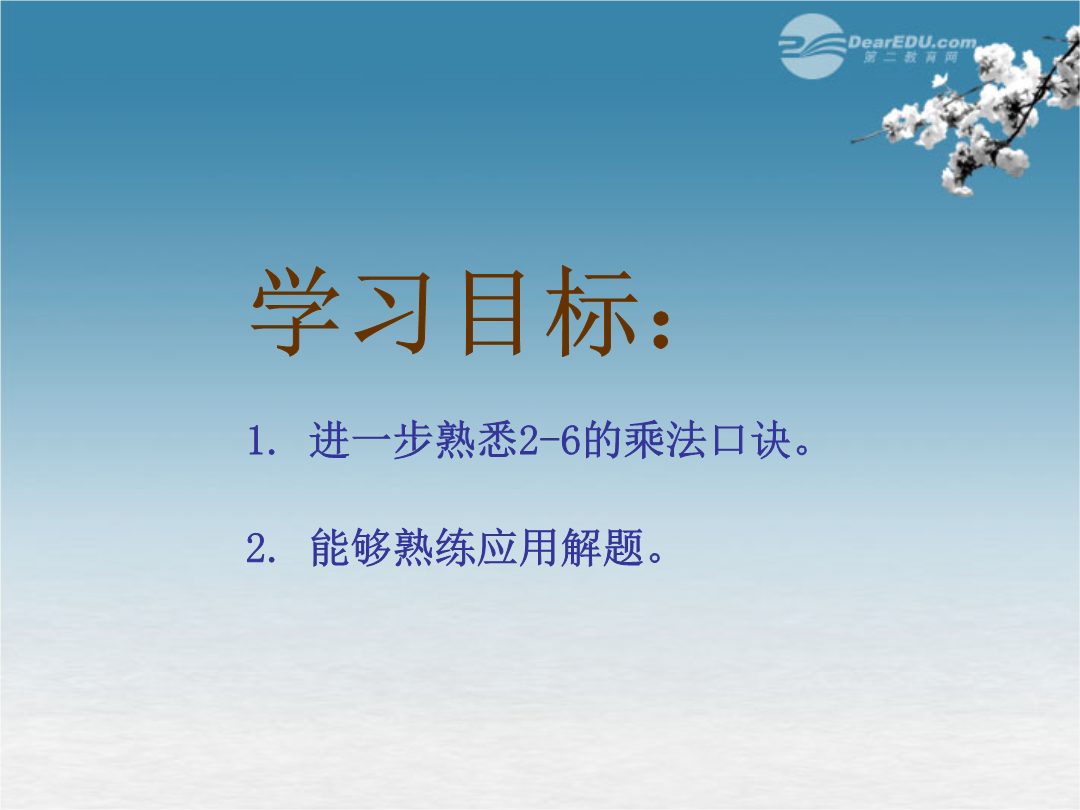 DearEDU.com
第二教育网

学习目标：

1. 进一步熟悉2-6的乘法口诀。

2. 能够熟练应用解题。